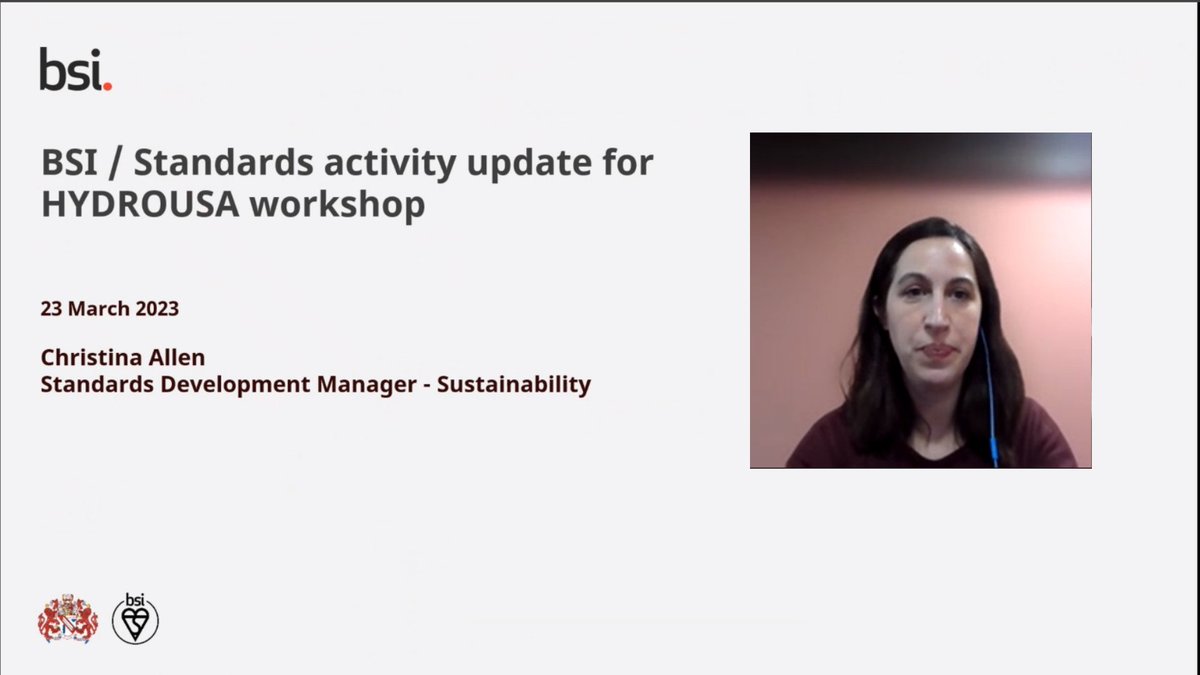 bsi.

BSI / Standards activity update for HYDROUSA workshop

23 March 2023

Christina Allen
Standards Development Manager - Sustainability

bsi